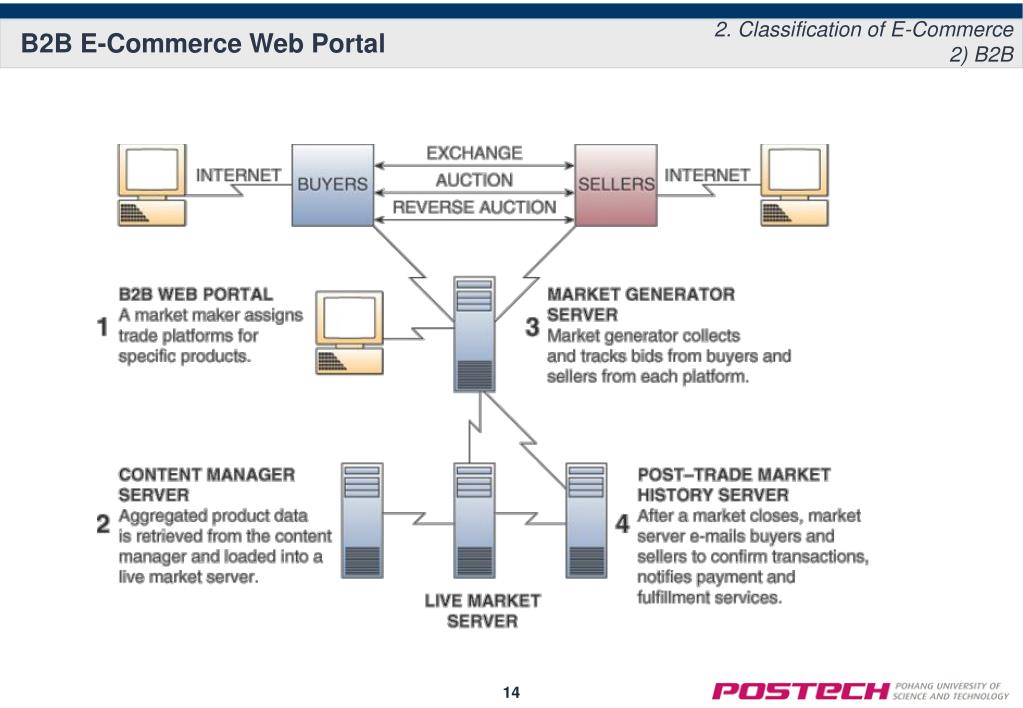 B2B E-Commerce Web Portal

2. Classification of E-Commerce
2) B2B

INTERNET

BUYERS

EXCHANGE

AUCTION

REVERSE AUCTION

SELLERS

INTERNET

1 B2B WEB PORTAL
A market maker assigns trade platforms for specific products.

3 MARKET GENERATOR SERVER
Market generator collects and tracks bids from buyers and sellers from each platform.

2 CONTENT MANAGER SERVER
Aggregated product data is retrieved from the content manager and loaded into a live market server.

LIVE MARKET SERVER

4 POST–TRADE MARKET HISTORY SERVER
After a market closes, market server e-mails buyers and sellers to confirm transactions, notifies payment and fulfillment services.

14

POSTECH POHANG UNIVERSITY OF SCIENCE AND TECHNOLOGY